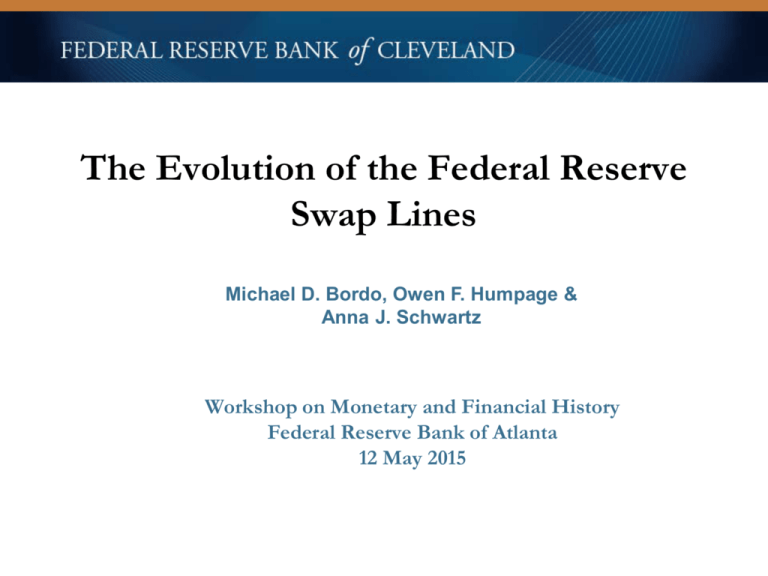 FEDERAL RESERVE BANK of CLEVELAND

The Evolution of the Federal Reserve Swap Lines

Michael D. Bordo, Owen F. Humpage & Anna J. Schwartz

Workshop on Monetary and Financial History
Federal Reserve Bank of Atlanta
12 May 2015